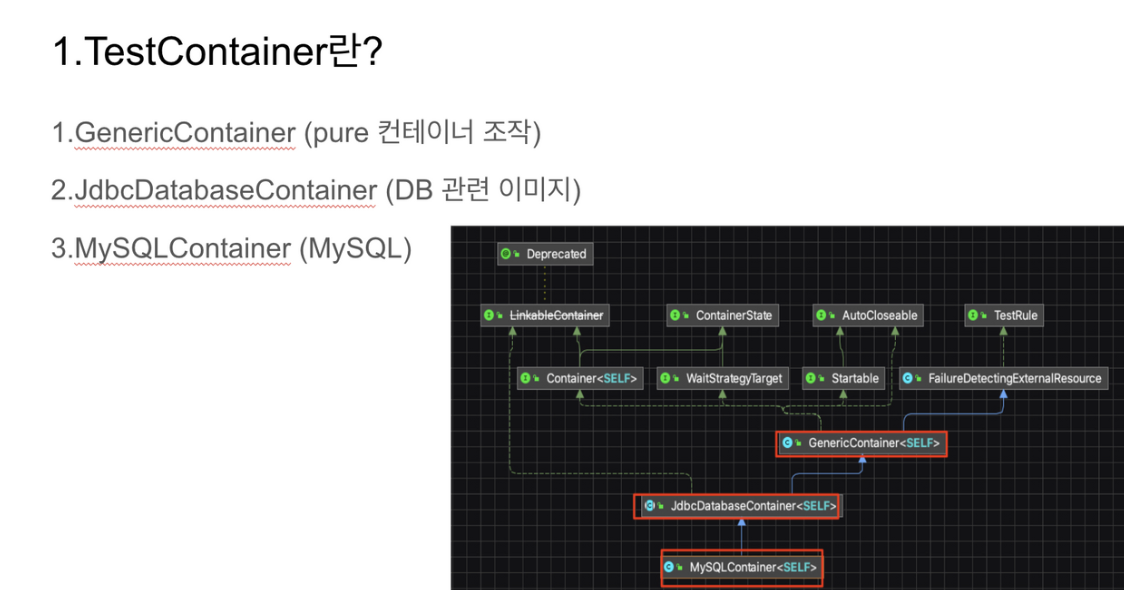 1.TestContainer란?

1.GenericContainer (pure 컨테이너 조작)

2.JdbcDatabaseContainer (DB 관련 이미지)

3.MySQLContainer (MySQL)

Deprecated

LinkableContainer

ContainerState

AutoCloseable

TestRule

Container<SELF>

WaitStrategyTarget

Startable

FailureDetectingExternalResource

GenericContainer<SELF>

JdbcDatabaseContainer<SELF>

MySQLContainer<SELF>